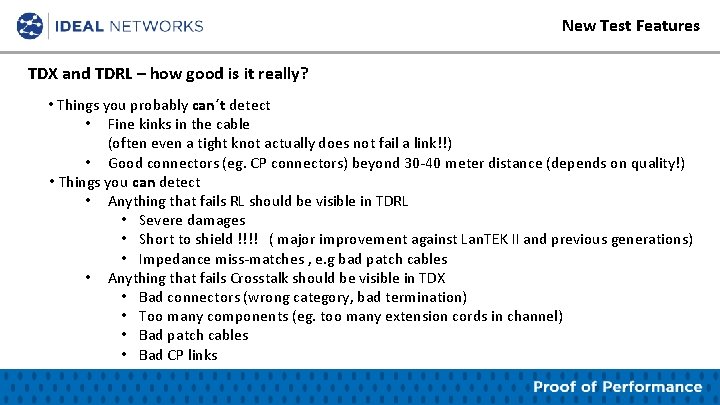 IDEAL NETWORKS

New Test Features

TDX and TDRL – how good is it really?

• Things you probably can´t detect
  • Fine kinks in the cable (often even a tight knot actually does not fail a link!!)
  • Good connectors (eg. CP connectors) beyond 30-40 meter distance (depends on quality!)
• Things you can detect
  • Anything that fails RL should be visible in TDRL
    • Severe damages
    • Short to shield !!!! ( major improvement against LanTEK II and previous generations)
    • Impedance miss-matches , e.g bad patch cables
  • Anything that fails Crosstalk should be visible in TDX
    • Bad connectors (wrong category, bad termination)
    • Too many components (eg. too many extension cords in channel)
    • Bad patch cables
    • Bad CP links

Proof of Performance